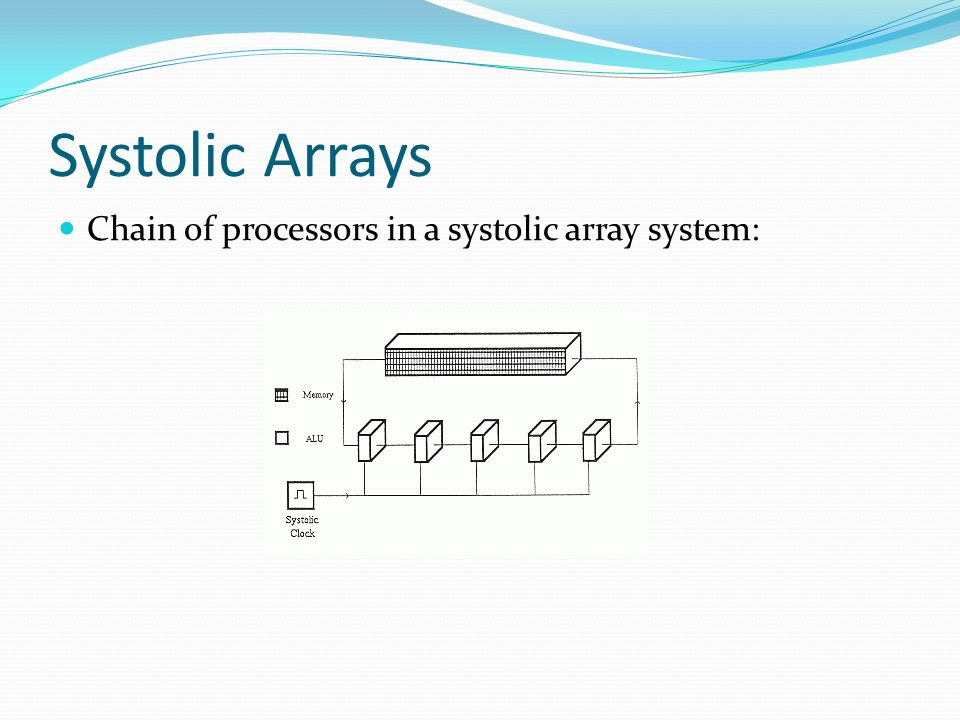 Systolic Arrays

Chain of processors in a systolic array system:

Memory

ALU

Systolic Clock